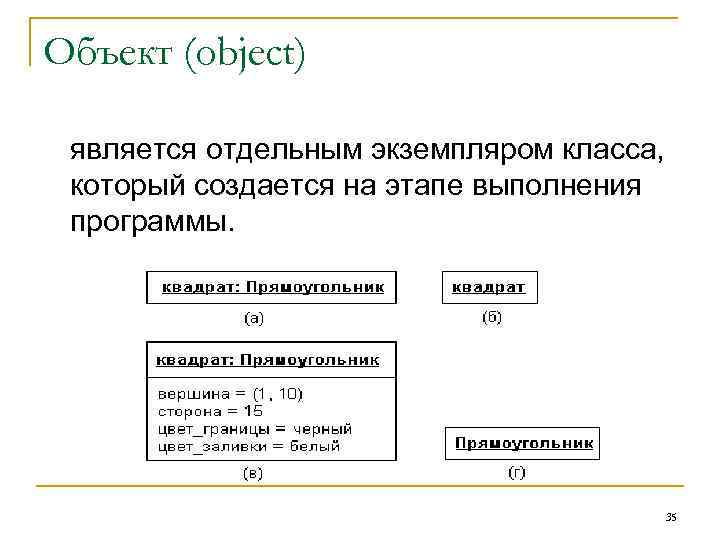 Объект (object)

является отдельным экземпляром класса, который создается на этапе выполнения программы.

квадрат: Прямоугольник

(а)

квадрат

(б)

квадрат: Прямоугольник

вершина = (1, 10)
сторона = 15
цвет_границы = черный
цвет_заливки = белый

(в)

Прямоугольник

(г)

35